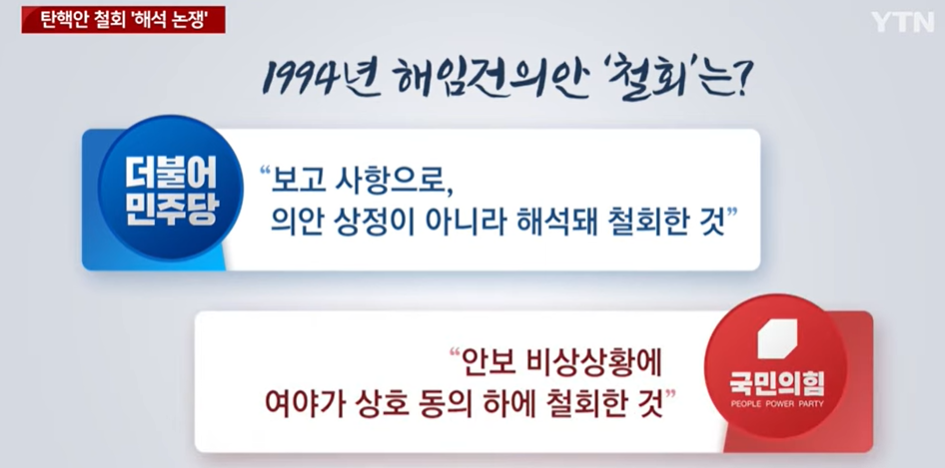 탄핵안 철회 '해석 논쟁'

YTN

1994년 해임건의안 '철회'는?

더불어민주당

"보고 사항으로, 의안 상정이 아니라 해석돼 철회한 것"

"안보 비상상황에 여야가 상호 동의 하에 철회한 것"

국민의힘
PEOPLE POWER PARTY